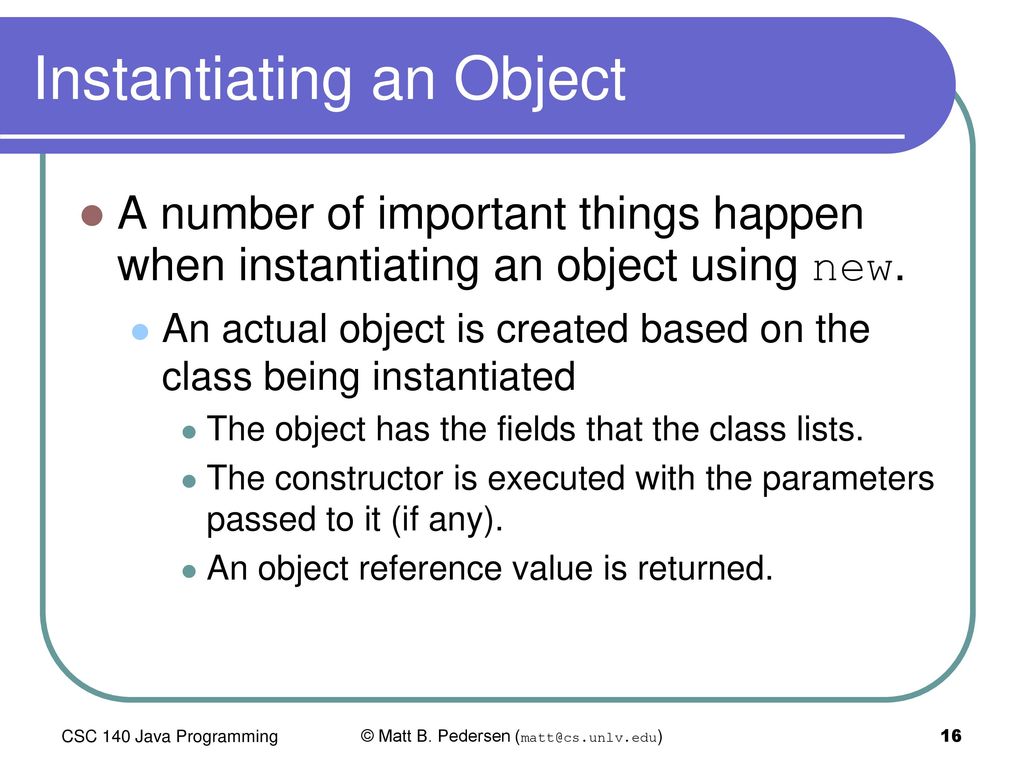 Instantiating an Object

A number of important things happen when instantiating an object using new.

An actual object is created based on the class being instantiated

The object has the fields that the class lists.

The constructor is executed with the parameters passed to it (if any).

An object reference value is returned.

CSC 140 Java Programming

© Matt B. Pedersen (matt@cs.unlv.edu)

16